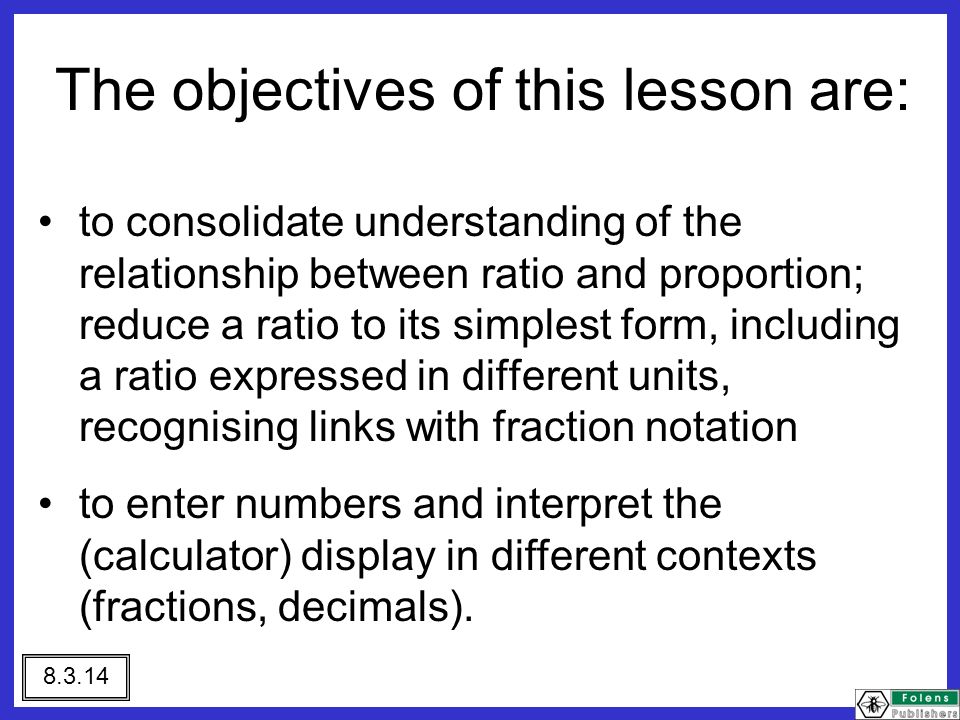 The objectives of this lesson are:

• to consolidate understanding of the relationship between ratio and proportion; reduce a ratio to its simplest form, including a ratio expressed in different units, recognising links with fraction notation

• to enter numbers and interpret the (calculator) display in different contexts (fractions, decimals).

8.3.14

Folens Publishers